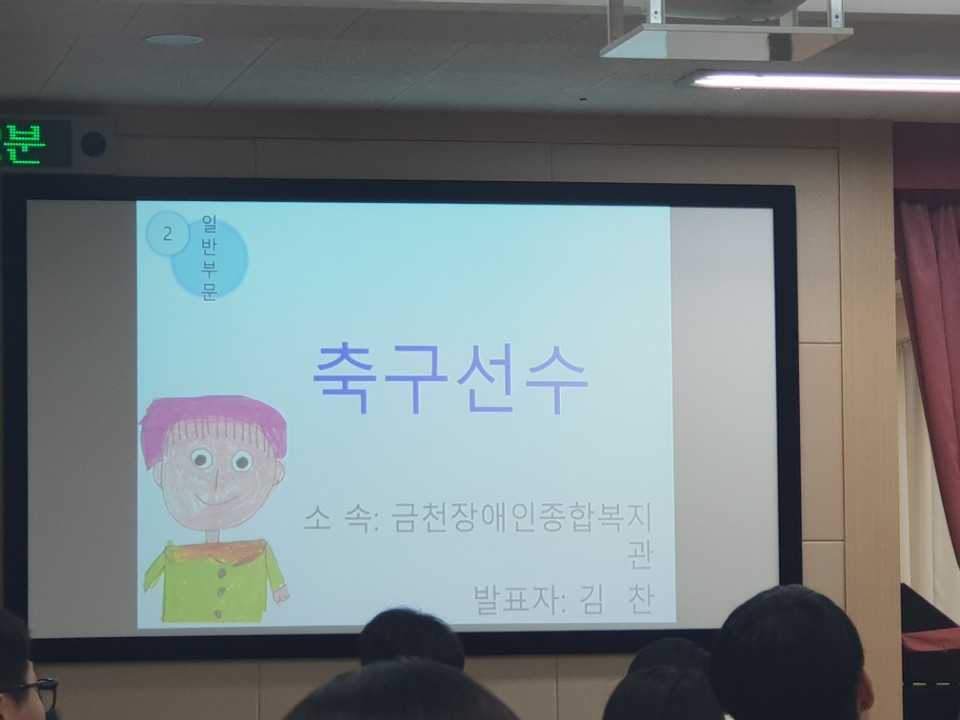 분

2 일반부문

축구선수

소 속: 금천장애인종합복지관
발표자: 김 찬